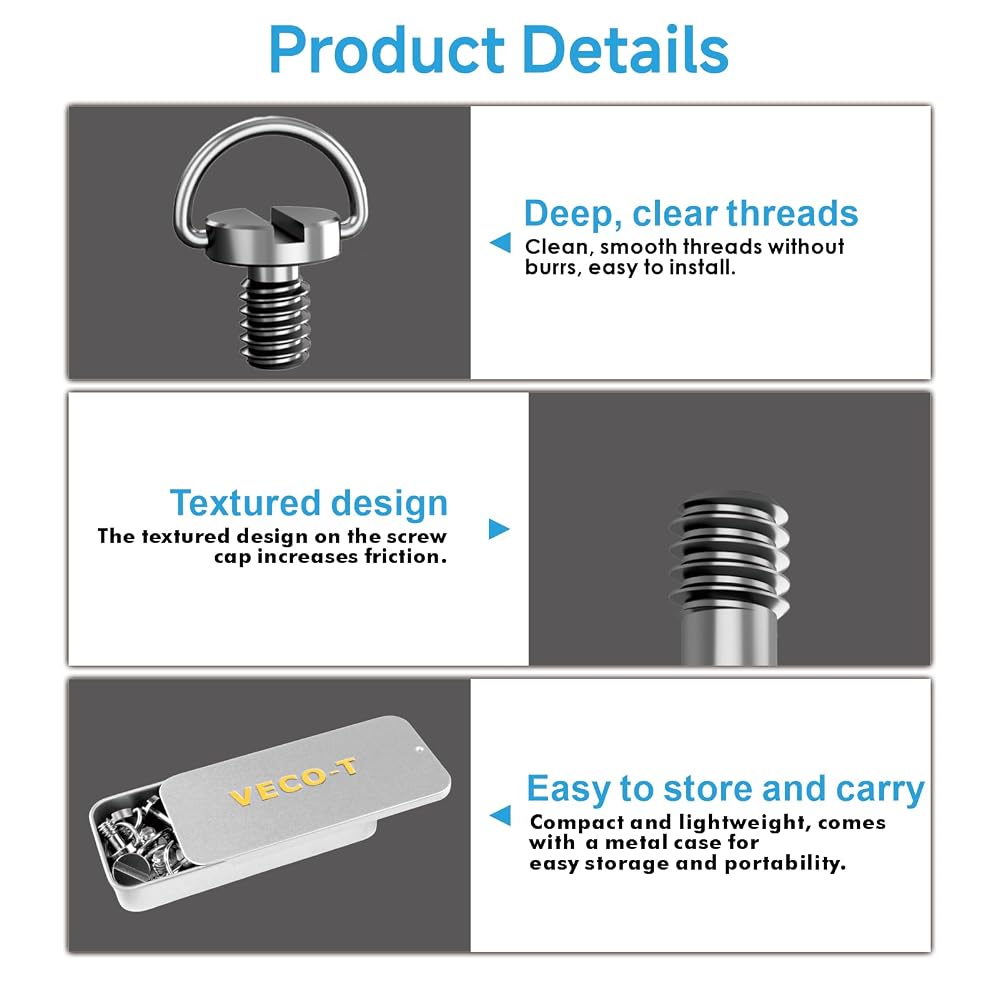 Product Details

Deep, clear threads
Clean, smooth threads without burrs, easy to install.

Textured design
The textured design on the screw cap increases friction.

VECO-T

Easy to store and carry
Compact and lightweight, comes with a metal case for easy storage and portability.